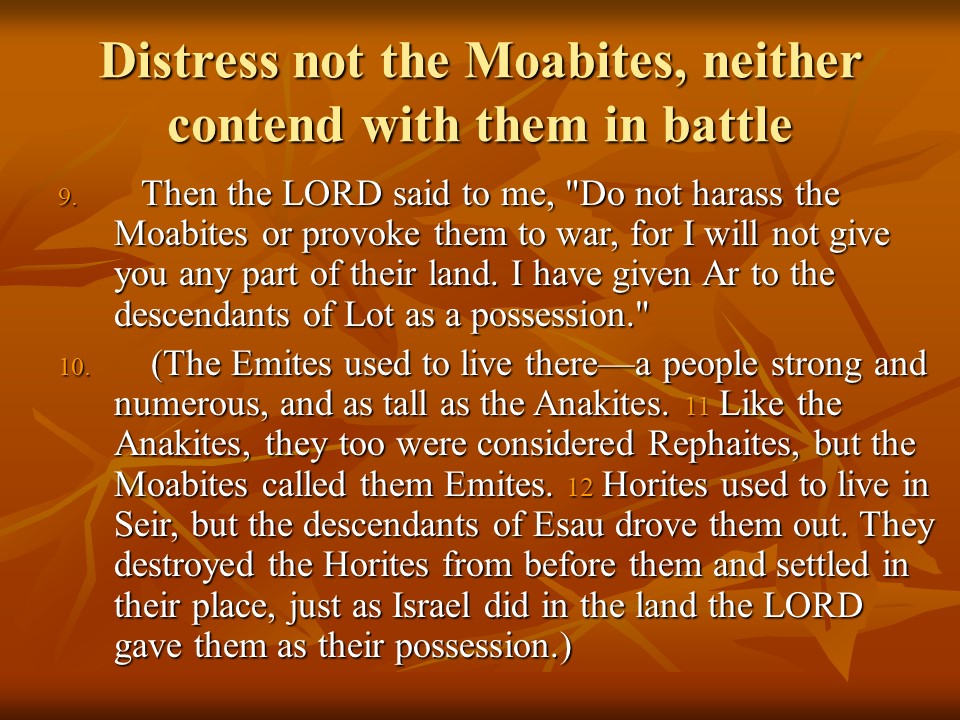 Distress not the Moabites, neither contend with them in battle

9. Then the LORD said to me, "Do not harass the Moabites or provoke them to war, for I will not give you any part of their land. I have given Ar to the descendants of Lot as a possession."

10. (The Emites used to live there—a people strong and numerous, and as tall as the Anakites. 11 Like the Anakites, they too were considered Rephaites, but the Moabites called them Emites. 12 Horites used to live in Seir, but the descendants of Esau drove them out. They destroyed the Horites from before them and settled in their place, just as Israel did in the land the LORD gave them as their possession.)